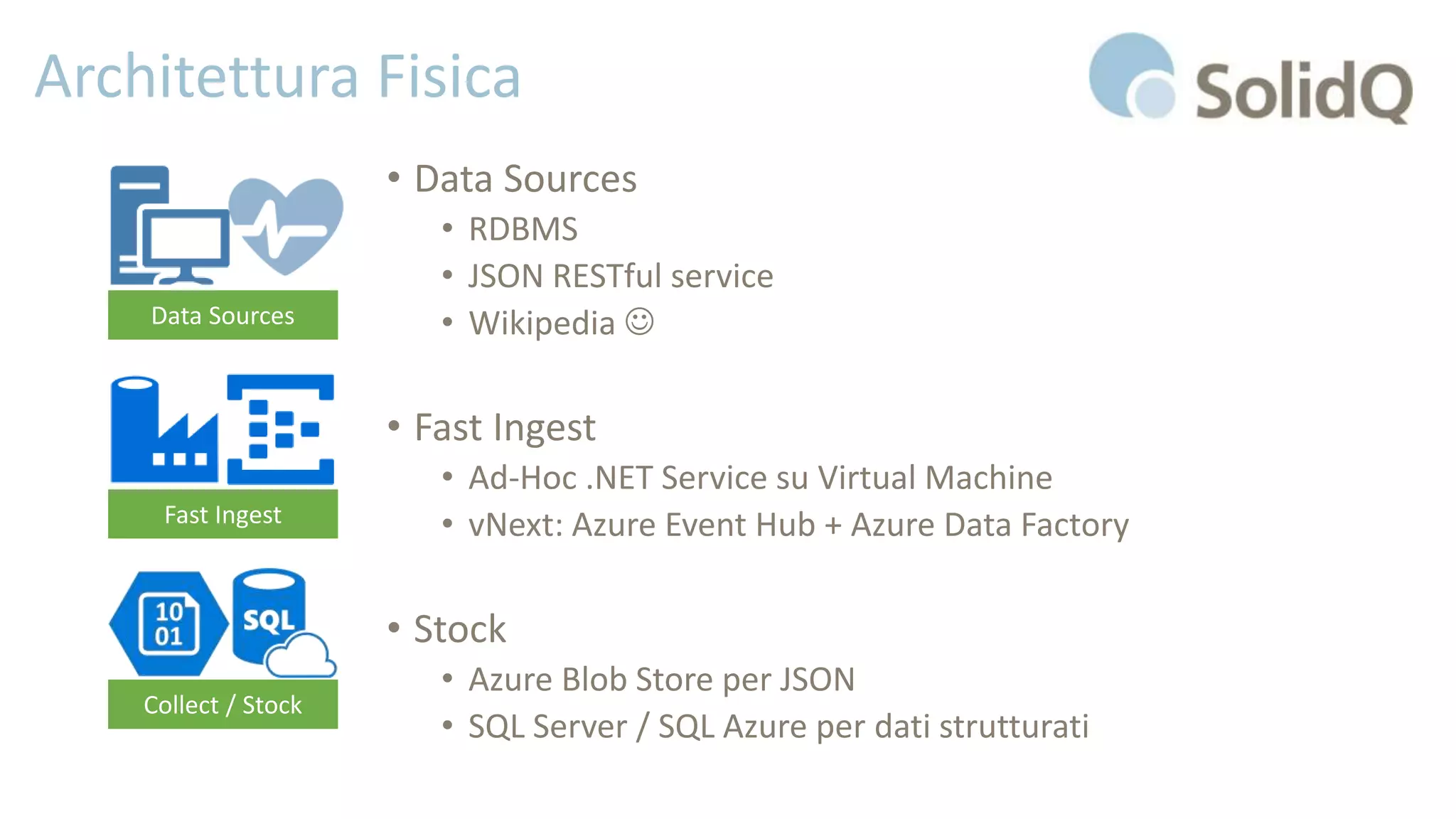 Architettura Fisica

SolidQ

Data Sources

Fast Ingest

10
01

SQL

Collect / Stock

• Data Sources
  • RDBMS
  • JSON RESTful service
  • Wikipedia ☺

• Fast Ingest
  • Ad-Hoc .NET Service su Virtual Machine
  • vNext: Azure Event Hub + Azure Data Factory

• Stock
  • Azure Blob Store per JSON
  • SQL Server / SQL Azure per dati strutturati